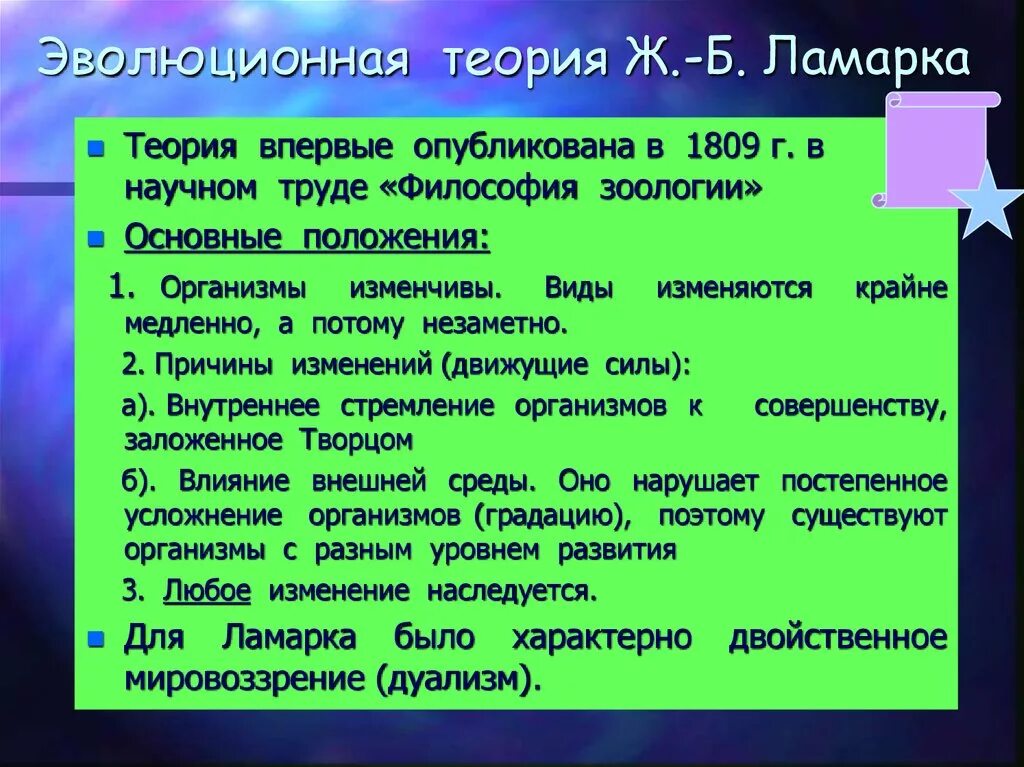 Эволюционная теория Ж.-Б. Ламарка

Теория впервые опубликована в 1809 г. в научном труде «Философия зоологии»

Основные положения:

1. Организмы изменчивы. Виды изменяются крайне медленно, а потому незаметно.

2. Причины изменений (движущие силы):

а). Внутреннее стремление организмов к совершенству, заложенное Творцом

б). Влияние внешней среды. Оно нарушает постепенное усложнение организмов (градацию), поэтому существуют организмы с разным уровнем развития

3. Любое изменение наследуется.

Для Ламарка было характерно двойственное мировоззрение (дуализм).